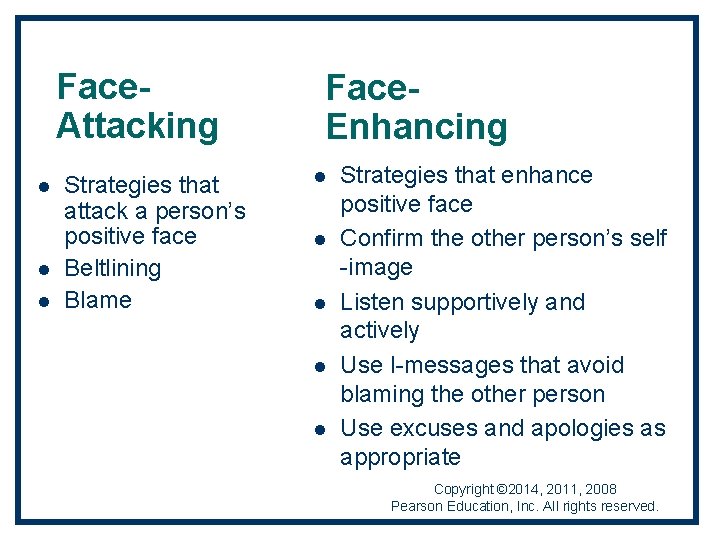 Face-Attacking

- Strategies that attack a person's positive face
- Beltlining
- Blame

Face-Enhancing

- Strategies that enhance positive face
- Confirm the other person's self -image
- Listen supportively and actively
- Use I-messages that avoid blaming the other person
- Use excuses and apologies as appropriate

Copyright ©2014, 2011, 2008
Pearson Education, Inc. All rights reserved.